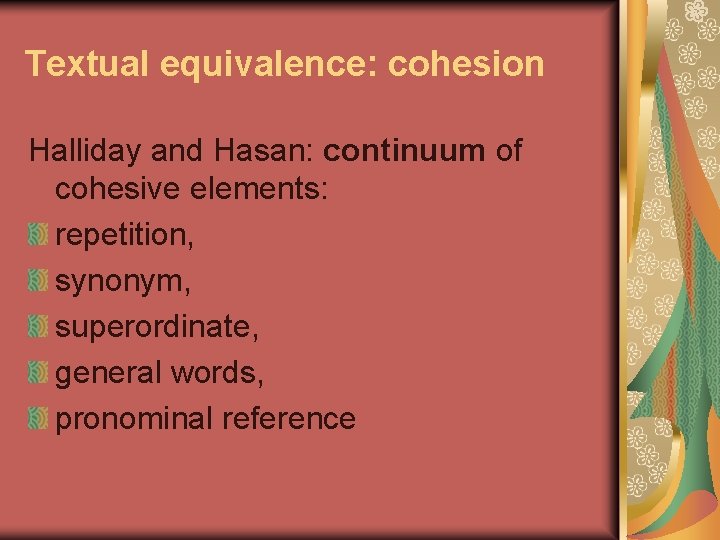 Textual equivalence: cohesion

Halliday and Hasan: continuum of cohesive elements:

repetition,

synonym,

superordinate,

general words,

pronominal reference